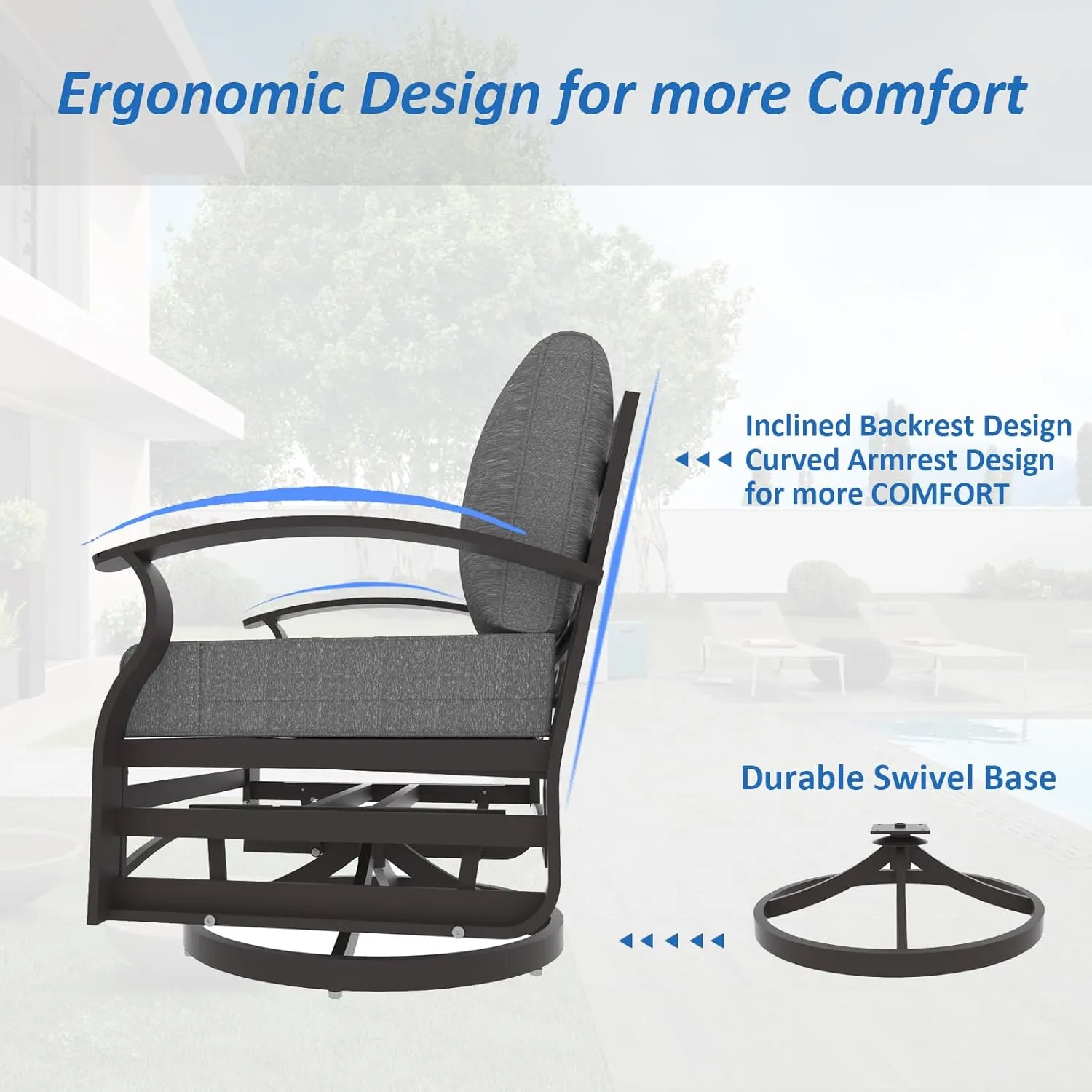 Ergonomic Design for more Comfort

Inclined Backrest Design
Curved Armrest Design
for more COMFORT

Durable Swivel Base